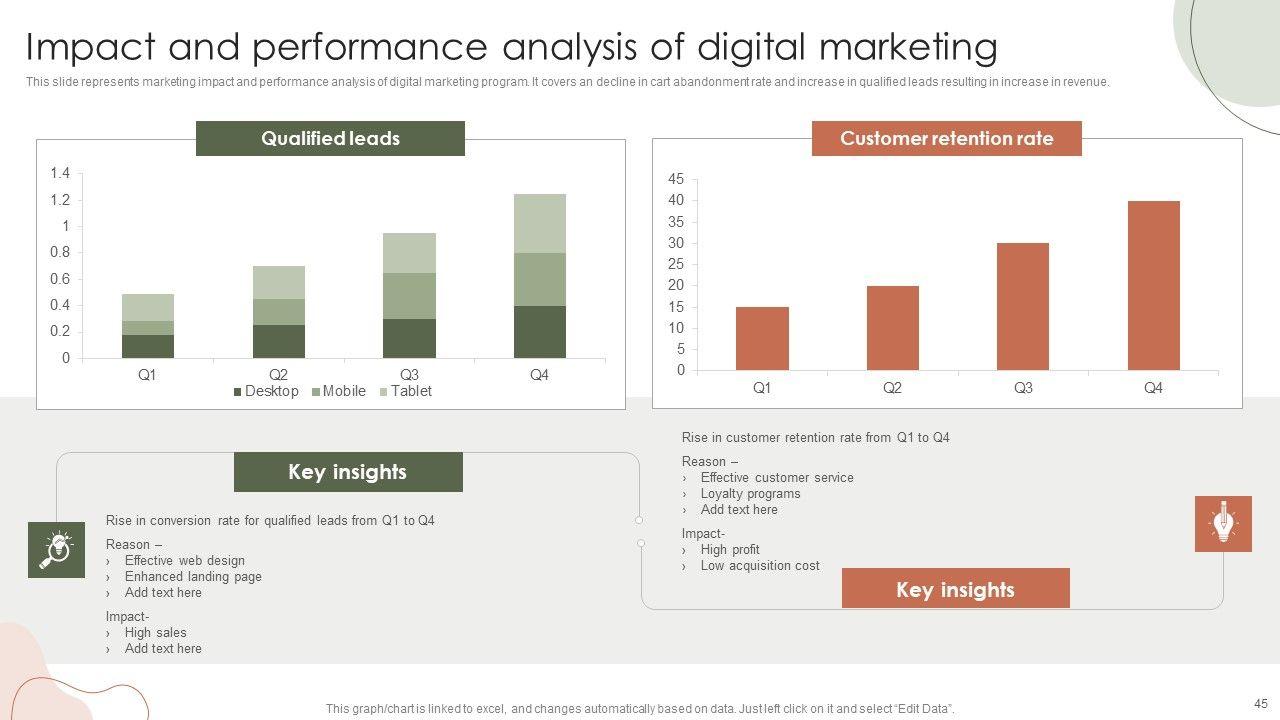 Impact and performance analysis of digital marketing

This slide represents marketing impact and performance analysis of digital marketing program. It covers an decline in cart abandonment rate and increase in qualified leads resulting in increase in revenue.

Qualified leads

1.4
1.2
1
0.8
0.6
0.4
0.2
0

Q1 Q2 Q3 Q4

Desktop Mobile Tablet

Customer retention rate

45
40
35
30
25
20
15
10
5
0

Q1 Q2 Q3 Q4

Key insights

Rise in conversion rate for qualified leads from Q1 to Q4

Reason –
› Effective web design
› Enhanced landing page
› Add text here

Impact-
› High sales
› Add text here

Rise in customer retention rate from Q1 to Q4

Reason –
› Effective customer service
› Loyalty programs
› Add text here

Impact-
› High profit
› Low acquisition cost

Key insights

This graph/chart is linked to excel, and changes automatically based on data. Just left click on it and select "Edit Data".

45